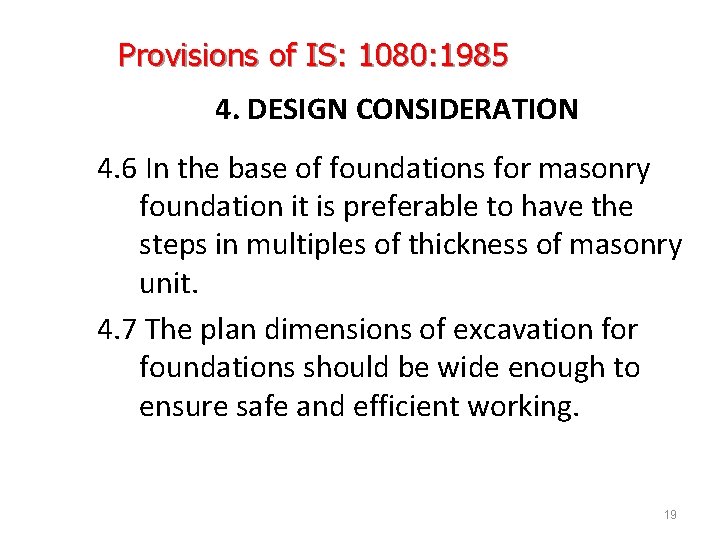 Provisions of IS: 1080:1985

4. DESIGN CONSIDERATION

4.6 In the base of foundations for masonry foundation it is preferable to have the steps in multiples of thickness of masonry unit.

4.7 The plan dimensions of excavation for foundations should be wide enough to ensure safe and efficient working.

19